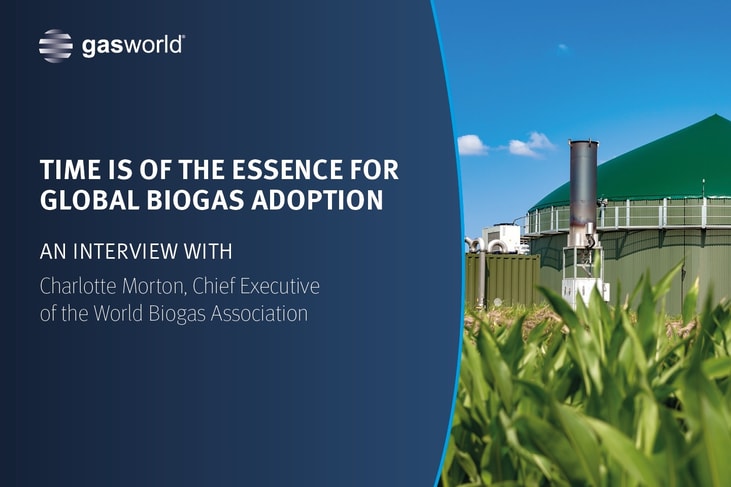 gasworld®

TIME IS OF THE ESSENCE FOR GLOBAL BIOGAS ADOPTION

AN INTERVIEW WITH

Charlotte Morton, Chief Executive of the World Biogas Association